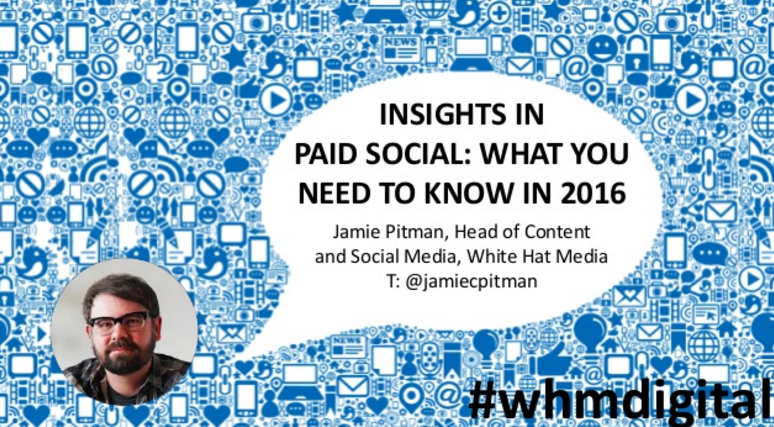 INSIGHTS IN PAID SOCIAL: WHAT YOU NEED TO KNOW IN 2016

Jamie Pitman, Head of Content and Social Media, White Hat Media
T: @jamiecpitman

#whmdigital